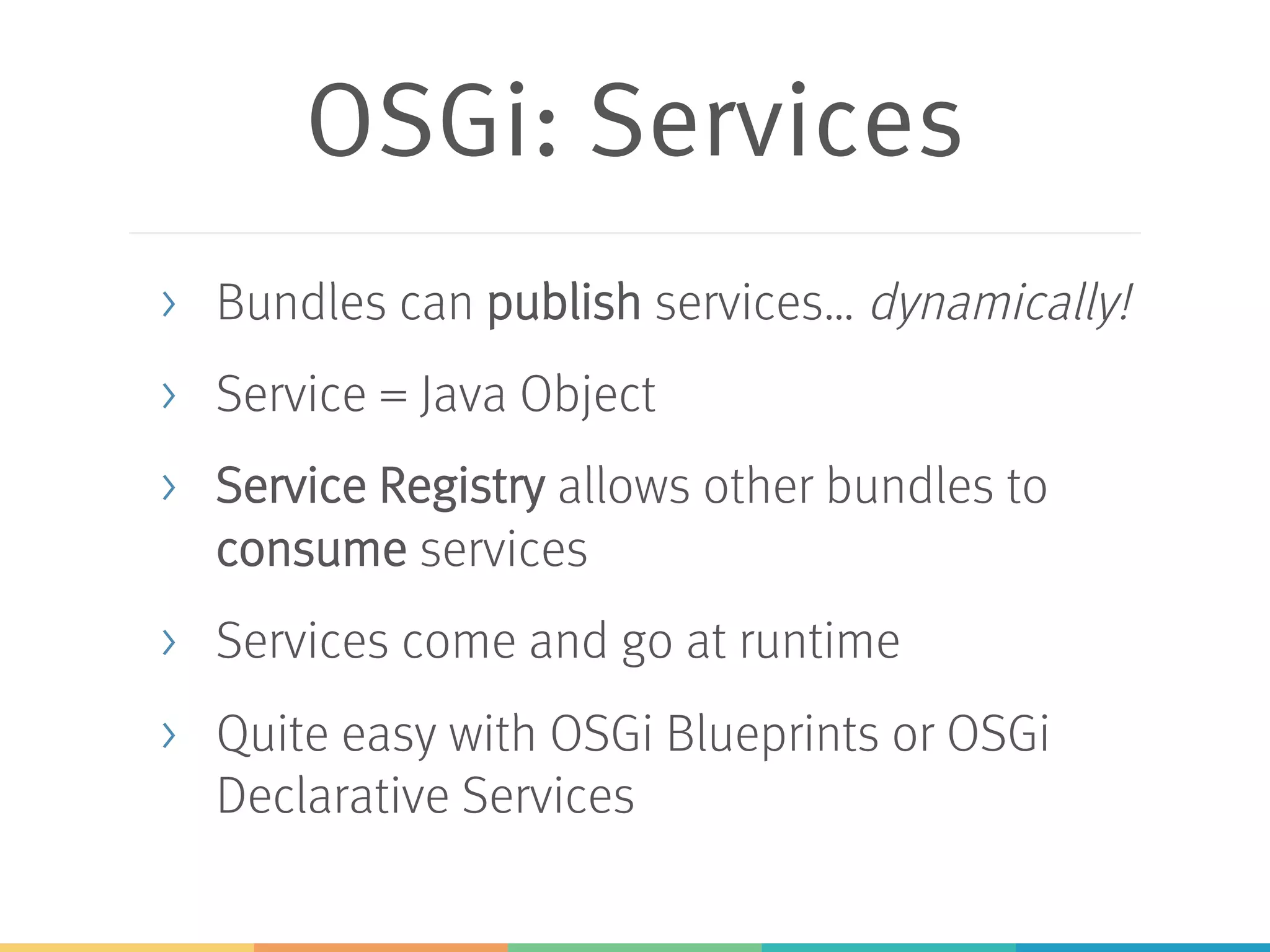 OSGi: Services

› Bundles can publish services… dynamically!

› Service = Java Object

› Service Registry allows other bundles to consume services

› Services come and go at runtime

› Quite easy with OSGi Blueprints or OSGi Declarative Services